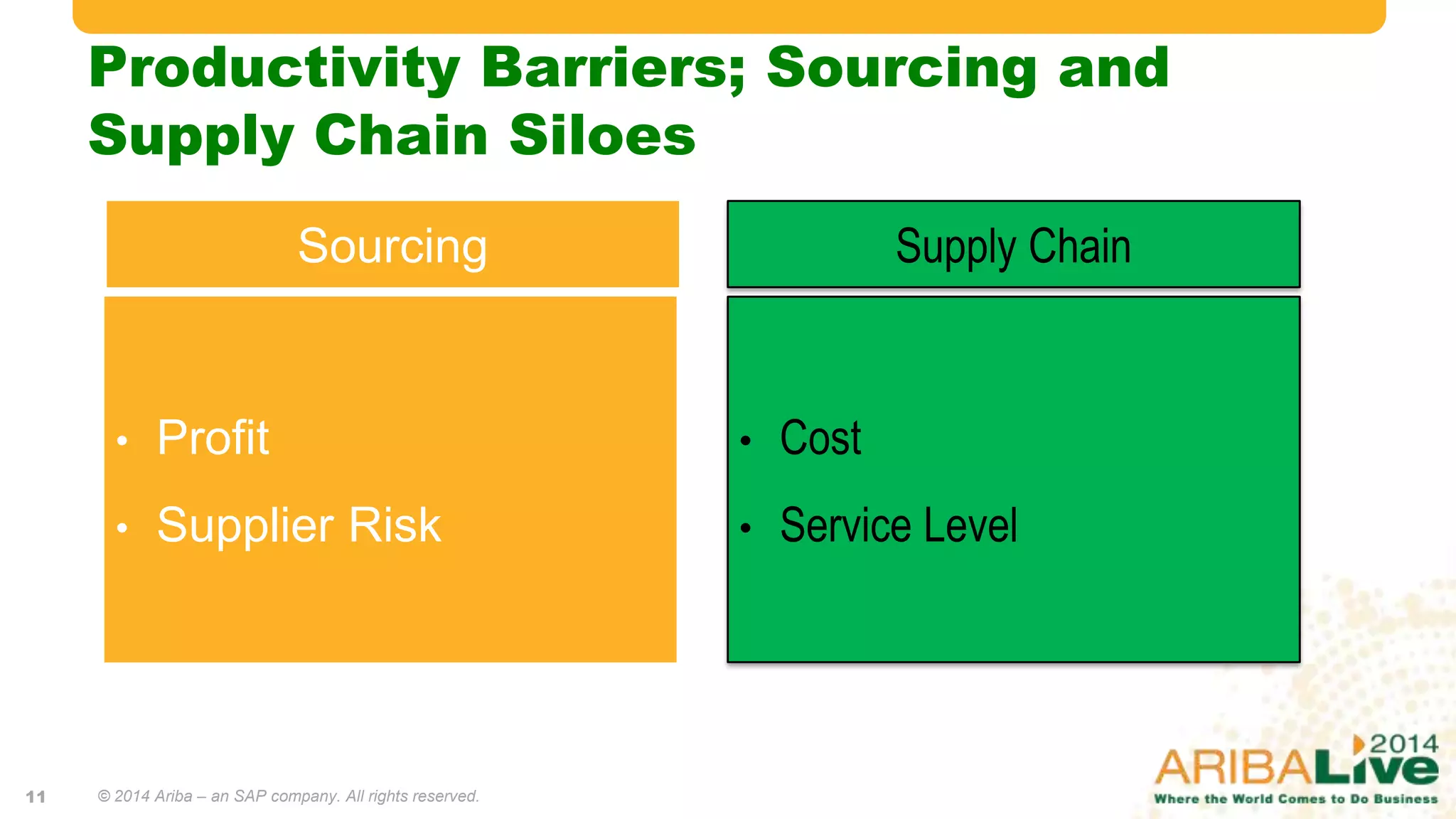 Productivity Barriers; Sourcing and Supply Chain Siloes

Sourcing

• Profit
• Supplier Risk

Supply Chain

• Cost
• Service Level

11 © 2014 Ariba – an SAP company. All rights reserved.

2014
ARIBALive
Where the World Comes to Do Business